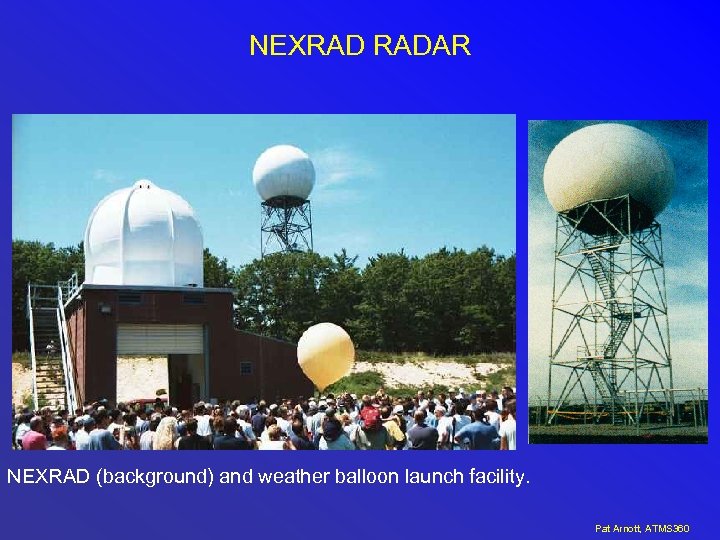 NEXRAD RADAR

NEXRAD (background) and weather balloon launch facility.

Pat Arnott, ATMS360